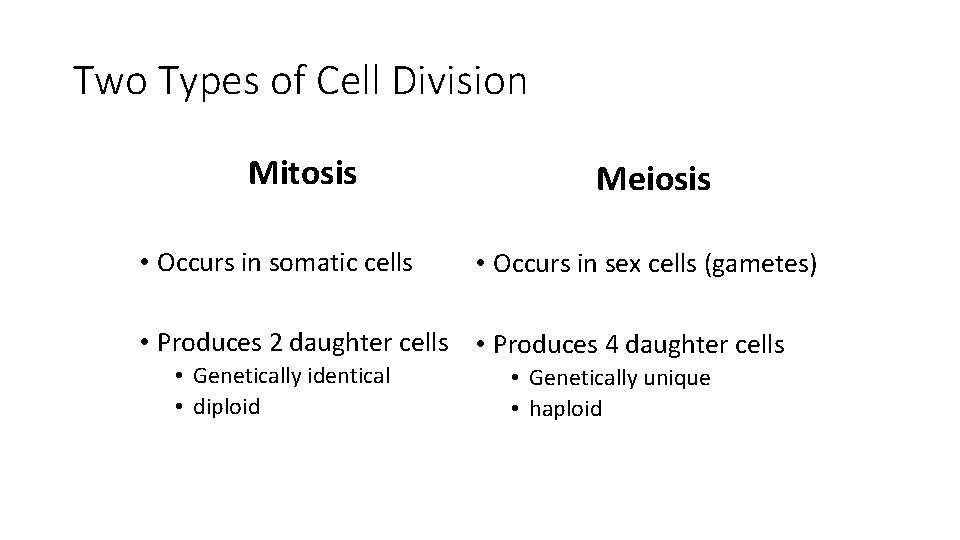 Two Types of Cell Division

Mitosis

• Occurs in somatic cells

• Produces 2 daughter cells
  • Genetically identical
  • diploid

Meiosis

• Occurs in sex cells (gametes)

• Produces 4 daughter cells
  • Genetically unique
  • haploid